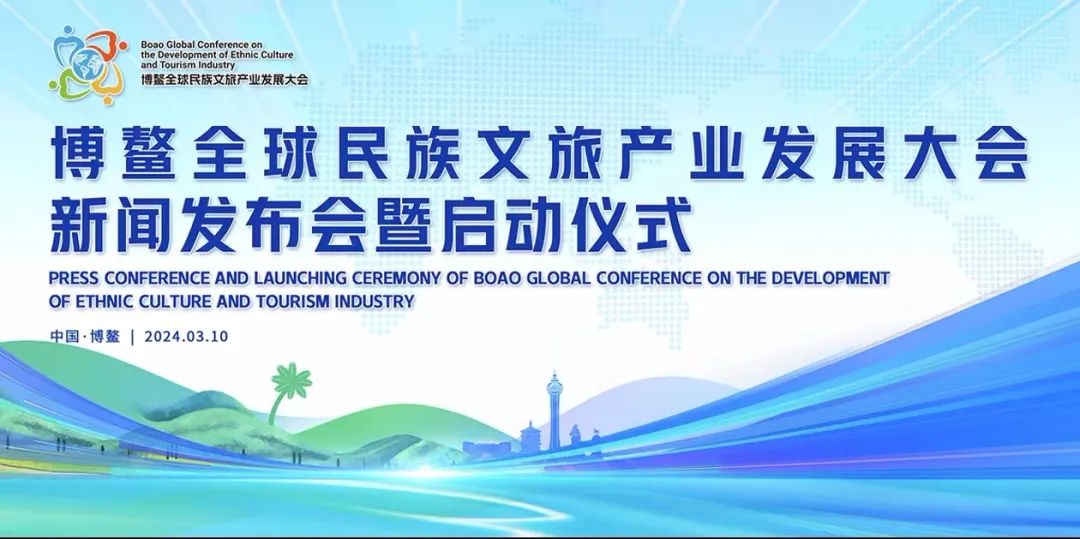 Boao Global Conference on the Development of Ethnic Culture and Tourism Industry
博鳌全球民族文旅产业发展大会

博鳌全球民族文旅产业发展大会
新闻发布会暨启动仪式

PRESS CONFERENCE AND LAUNCHING CEREMONY OF BOAO GLOBAL CONFERENCE ON THE DEVELOPMENT OF ETHNIC CULTURE AND TOURISM INDUSTRY

中国·博鳌 | 2024.03.10